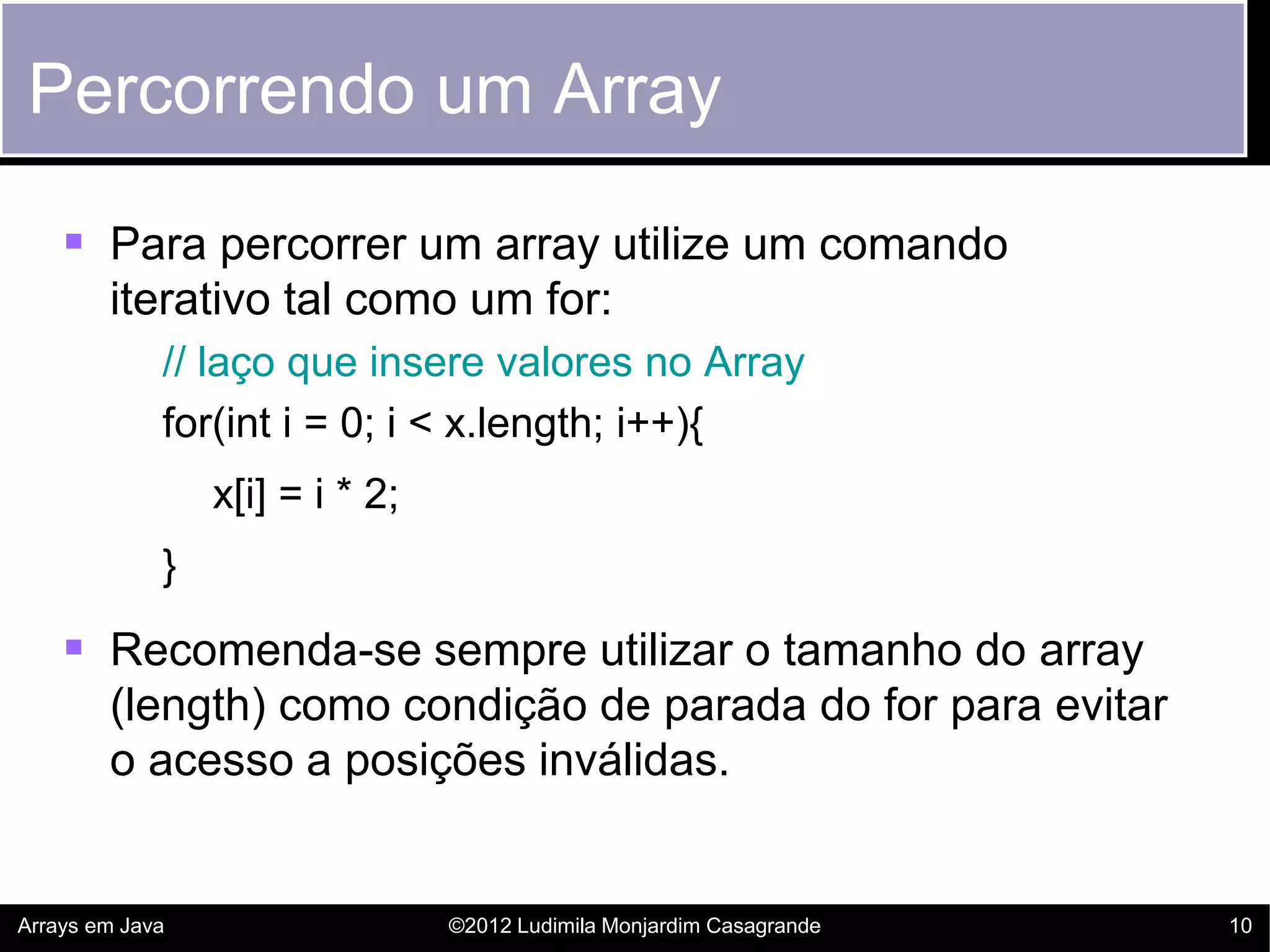 Percorrendo um Array

Para percorrer um array utilize um comando iterativo tal como um for:

// laço que insere valores no Array

for(int i = 0; i < x.length; i++){

x[i] = i * 2;

}

Recomenda-se sempre utilizar o tamanho do array (length) como condição de parada do for para evitar o acesso a posições inválidas.

Arrays em Java ©2012 Ludimila Monjardim Casagrande 10